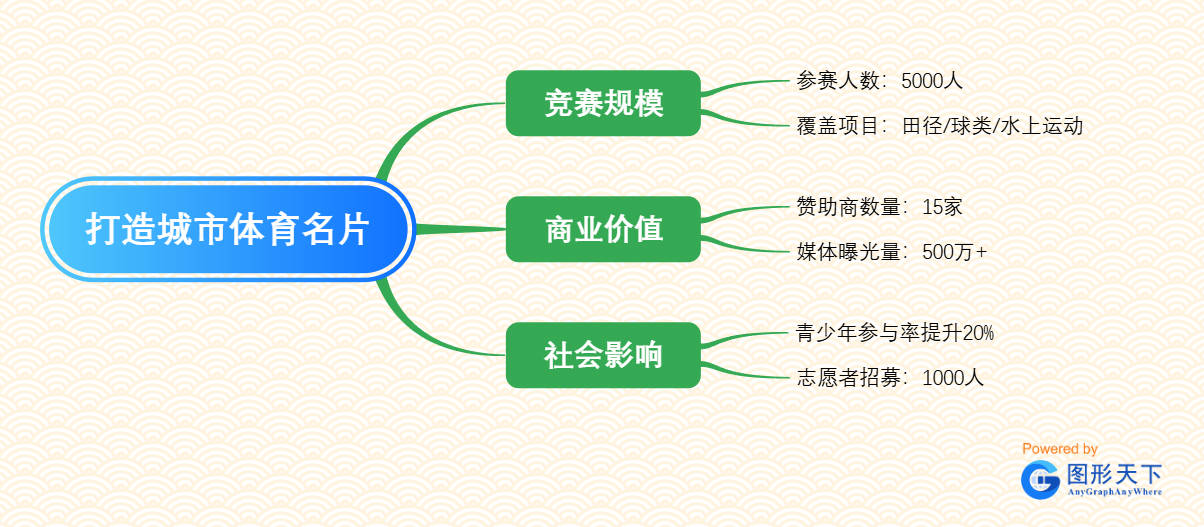 打造城市体育名片

竞赛规模
参赛人数：5000人
覆盖项目：田径/球类/水上运动

商业价值
赞助商数量：15家
媒体曝光量：500万+

社会影响
青少年参与率提升20%
志愿者招募：1000人

Powered by
图形天下
AnyGraphAnyWhere